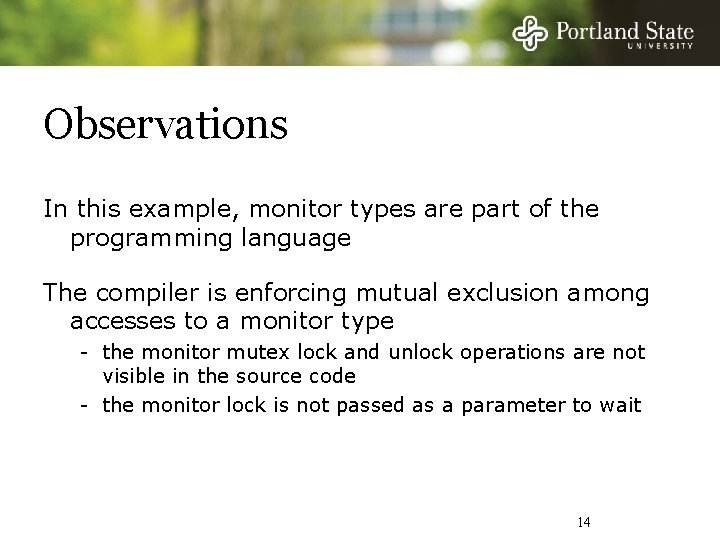 Portland State
UNIVERSITY

Observations

In this example, monitor types are part of the programming language

The compiler is enforcing mutual exclusion among accesses to a monitor type

- the monitor mutex lock and unlock operations are not visible in the source code
- the monitor lock is not passed as a parameter to wait

14